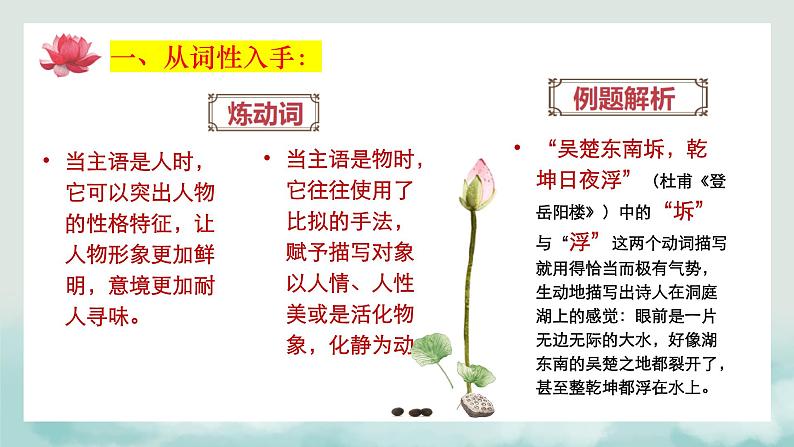 一、从词性入手：

炼动词

• 当主语是人时，它可以突出人物的性格特征，让人物形象更加鲜明，意境更加耐人寻味。

• 当主语是物时，它往往使用了比拟的手法，赋予描写对象以人情、人性美或是活化物象，化静为动

例题解析

• “吴楚东南坼，乾坤日夜浮”（杜甫《登岳阳楼》）中的“坼”与“浮”这两个动词描写就用得恰当而极有气势，生动地描写出诗人在洞庭湖上的感觉：眼前是一片无边无际的大水，好像湖东南的吴楚之地都裂开了，甚至整乾坤都浮在水上。